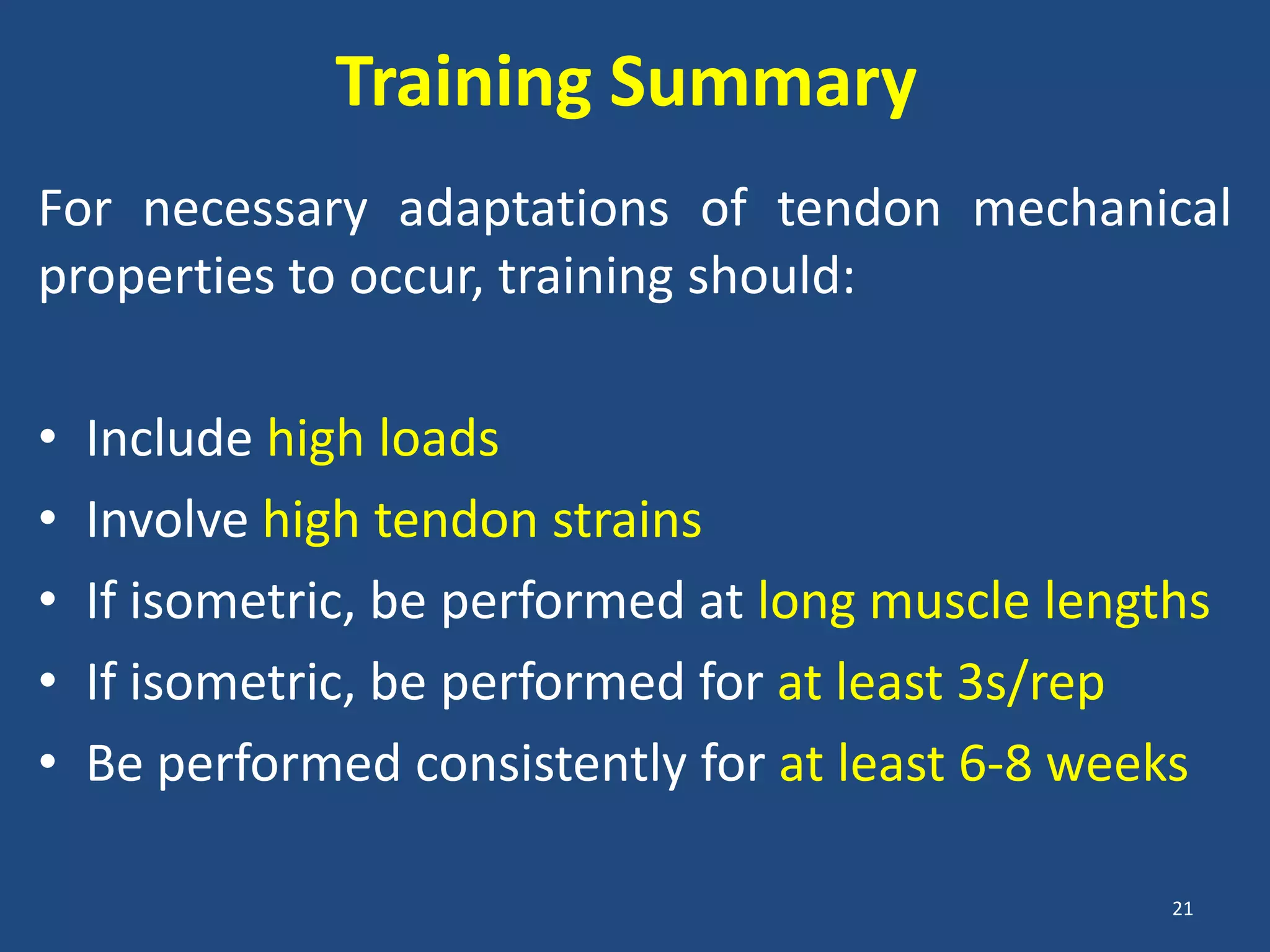 Training Summary

For necessary adaptations of tendon mechanical properties to occur, training should:

• Include high loads
• Involve high tendon strains
• If isometric, be performed at long muscle lengths
• If isometric, be performed for at least 3s/rep
• Be performed consistently for at least 6-8 weeks

21